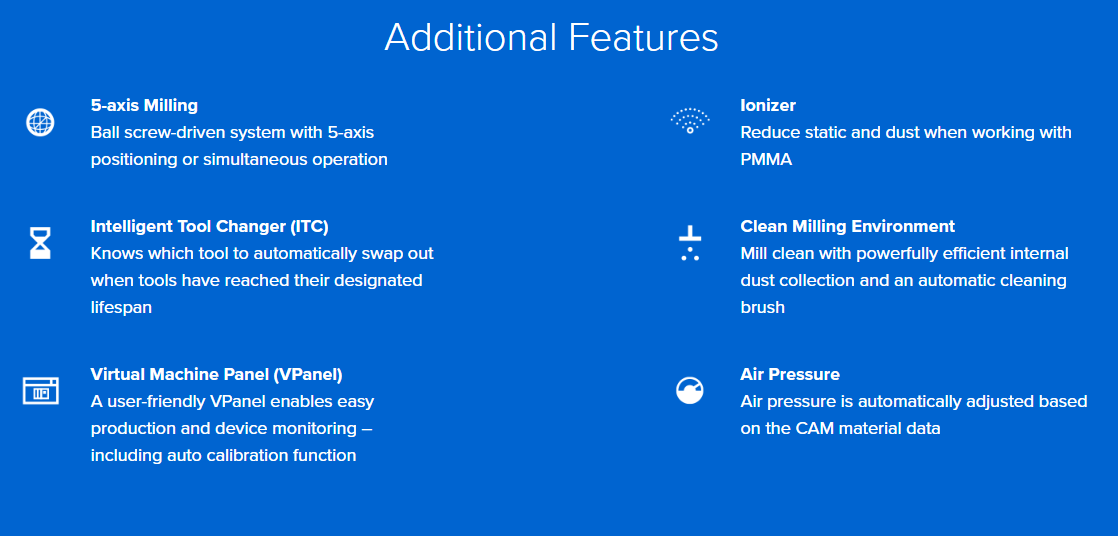 Additional Features

5-axis Milling
Ball screw-driven system with 5-axis positioning or simultaneous operation

Intelligent Tool Changer (ITC)
Knows which tool to automatically swap out when tools have reached their designated lifespan

Virtual Machine Panel (VPanel)
A user-friendly VPanel enables easy production and device monitoring – including auto calibration function

Ionizer
Reduce static and dust when working with PMMA

Clean Milling Environment
Mill clean with powerfully efficient internal dust collection and an automatic cleaning brush

Air Pressure
Air pressure is automatically adjusted based on the CAM material data